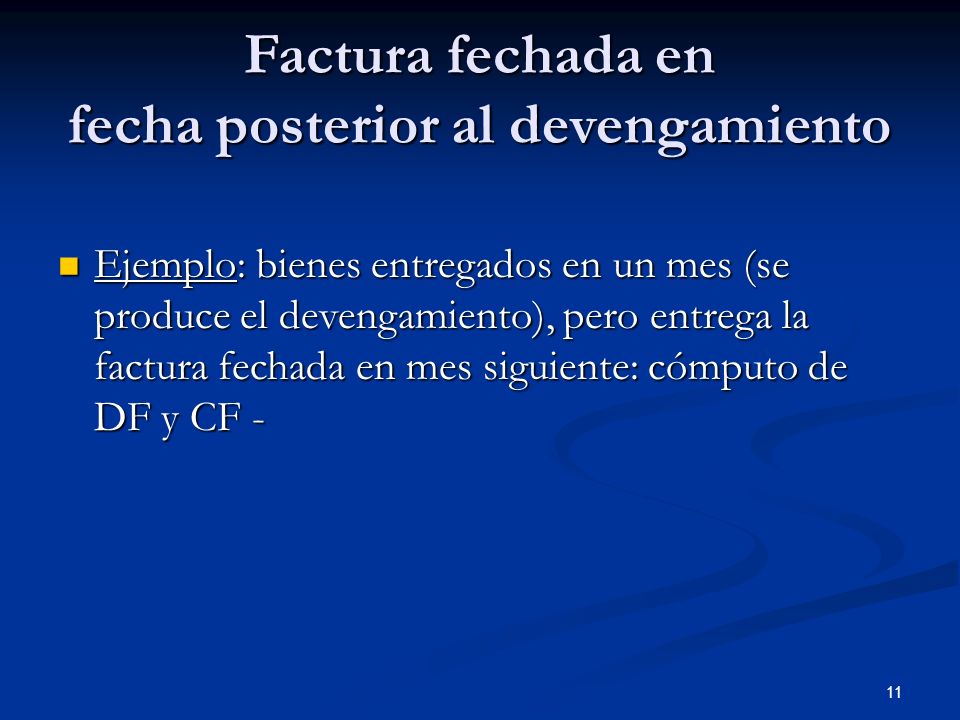 Factura fechada en
fecha posterior al devengamiento

Ejemplo: bienes entregados en un mes (se produce el devengamiento), pero entrega la factura fechada en mes siguiente: cómputo de DF y CF -

11